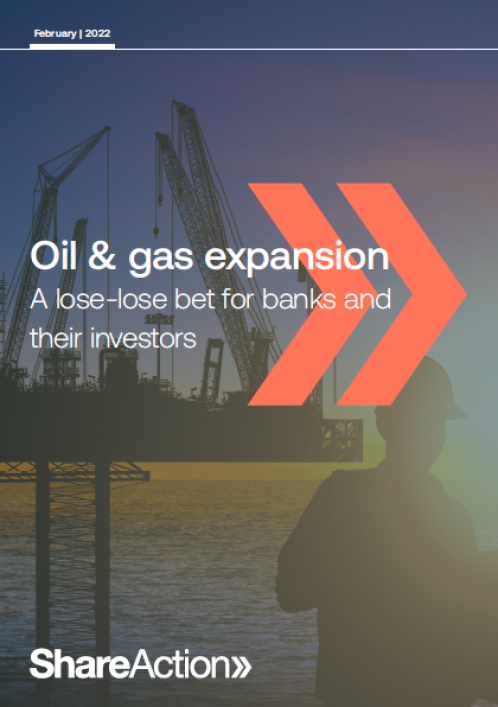 February | 2022

Oil & gas expansion
A lose-lose bet for banks and their investors

ShareAction»